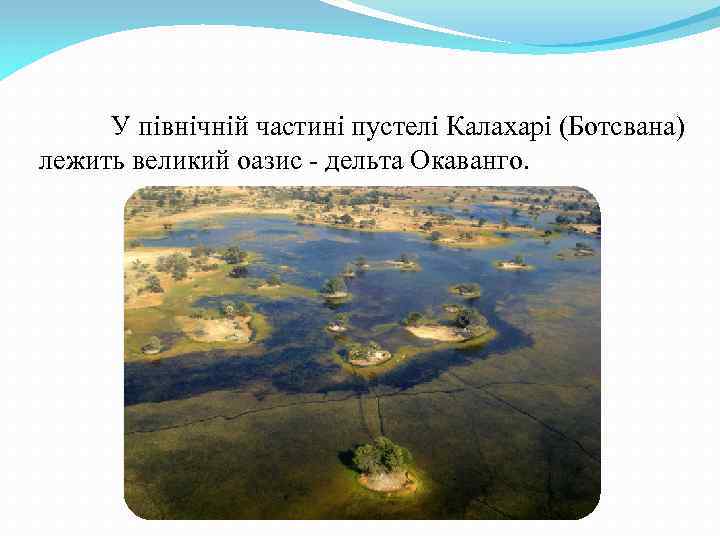 У північній частині пустелі Калахарі (Ботсвана) лежить великий оазис - дельта Окаванго.